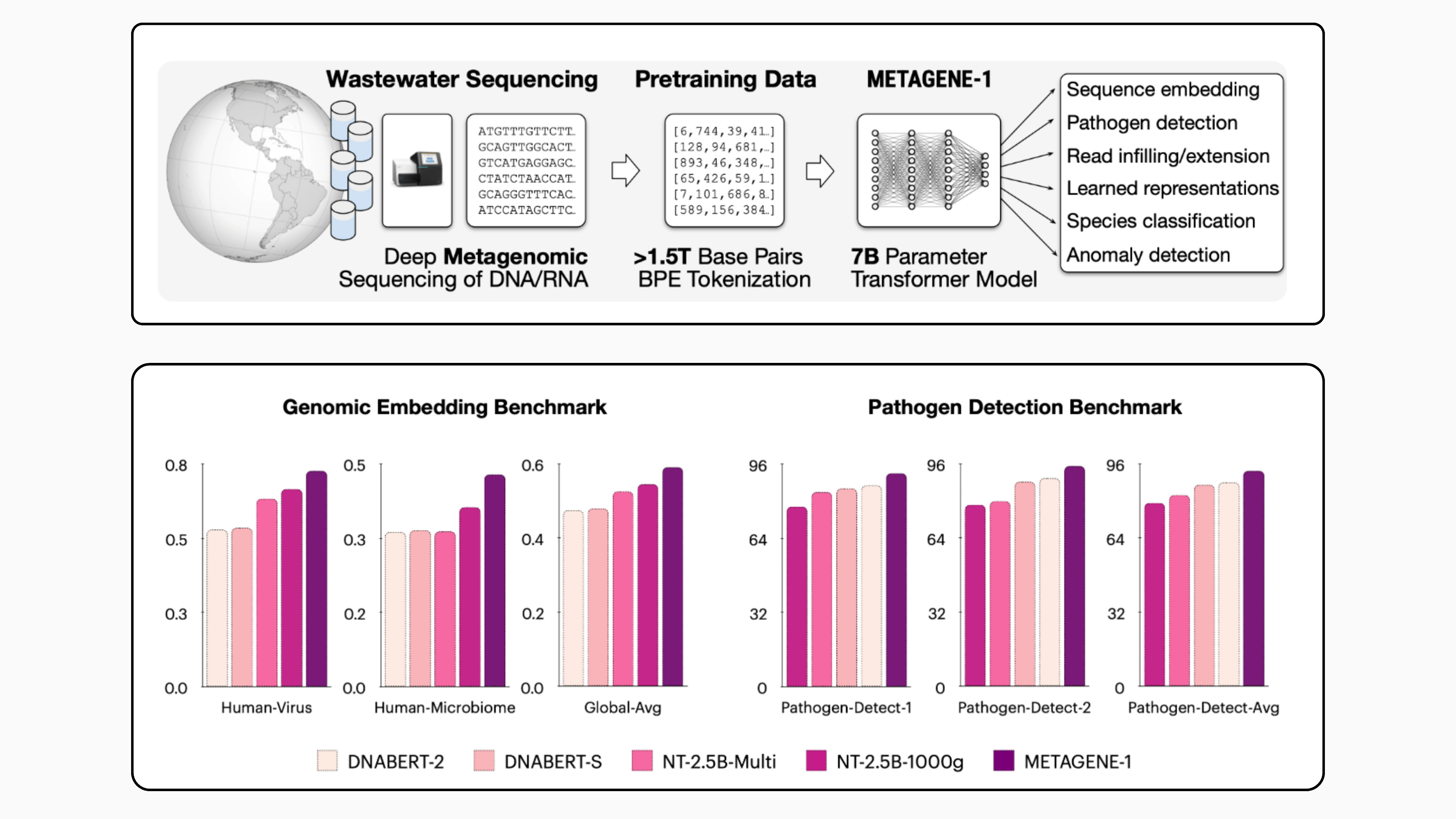 Wastewater Sequencing

ATGTTTGTTCTT...
GCAGTTGGCACT...
GTCATGAGGAGC...
CTATCTAACCAT...
GCAGGGTTTCAC...
ATCCATAGCTTC...

Deep **Metagenomic** Sequencing of DNA/RNA

Pretraining Data

[6,744,39,41...]
[128,94,681,...]
[893,46,348,...]
[65,426,59,1...]
[7,101,686,8...]
[589,156,384...]

**>1.5T** Base Pairs BPE Tokenization

METAGENE-1

**7B** Parameter Transformer Model

Sequence embedding
Pathogen detection
Read infilling/extension
Learned representations
Species classification
Anomaly detection

Genomic Embedding Benchmark

0.8
0.5
0.3
0.0
Human-Virus

0.5
0.3
0.2
0.0
Human-Microbiome

0.6
0.4
0.2
0.0
Global-Avg

Pathogen Detection Benchmark

96
64
32
0
Pathogen-Detect-1

96
64
32
0
Pathogen-Detect-2

96
64
32
0
Pathogen-Detect-Avg

DNABERT-2 DNABERT-S NT-2.5B-Multi NT-2.5B-1000g METAGENE-1